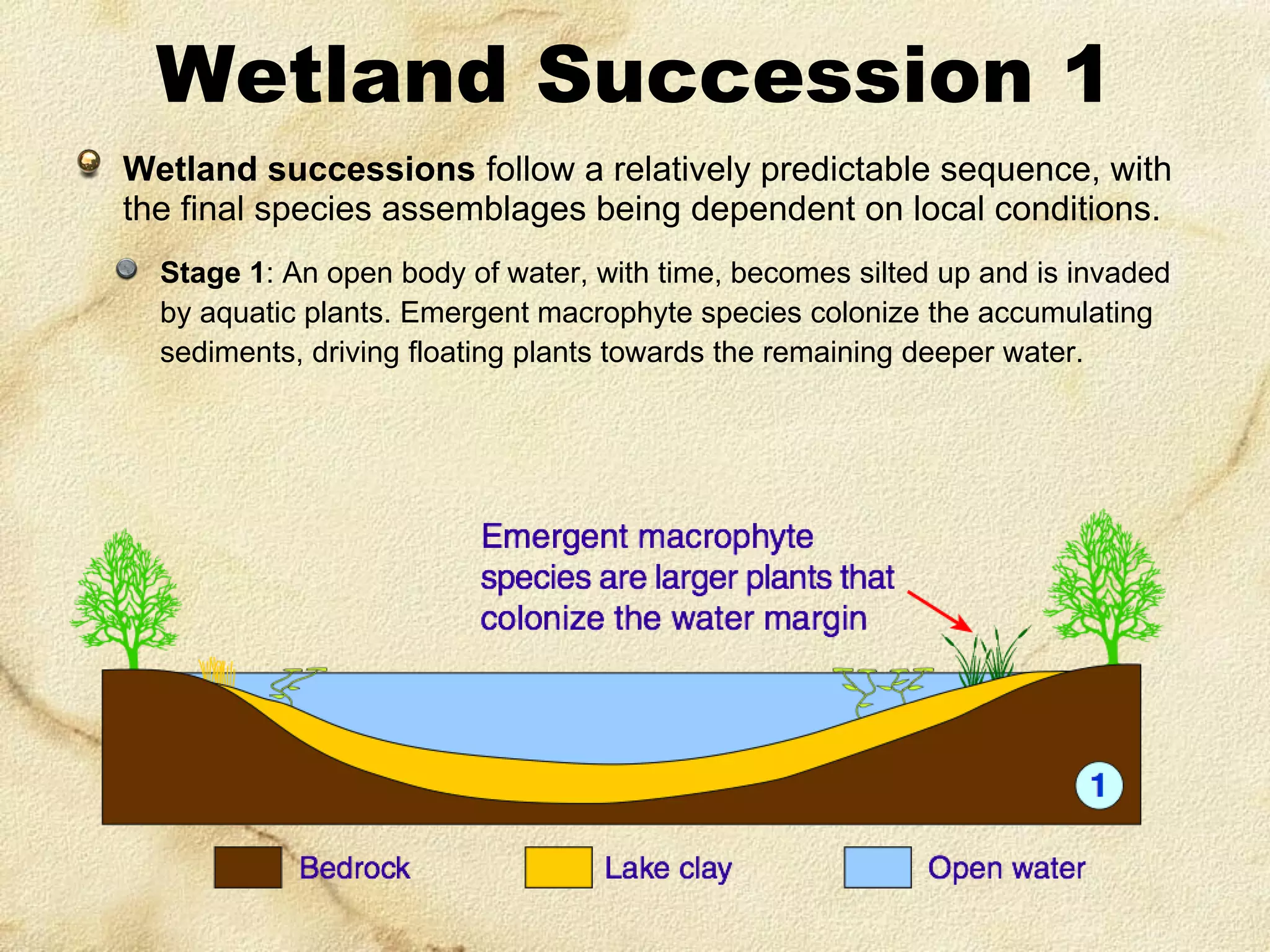 Wetland Succession 1

Wetland successions follow a relatively predictable sequence, with the final species assemblages being dependent on local conditions.

Stage 1: An open body of water, with time, becomes silted up and is invaded by aquatic plants. Emergent macrophyte species colonize the accumulating sediments, driving floating plants towards the remaining deeper water.

Emergent macrophyte species are larger plants that colonize the water margin

1

Bedrock

Lake clay

Open water